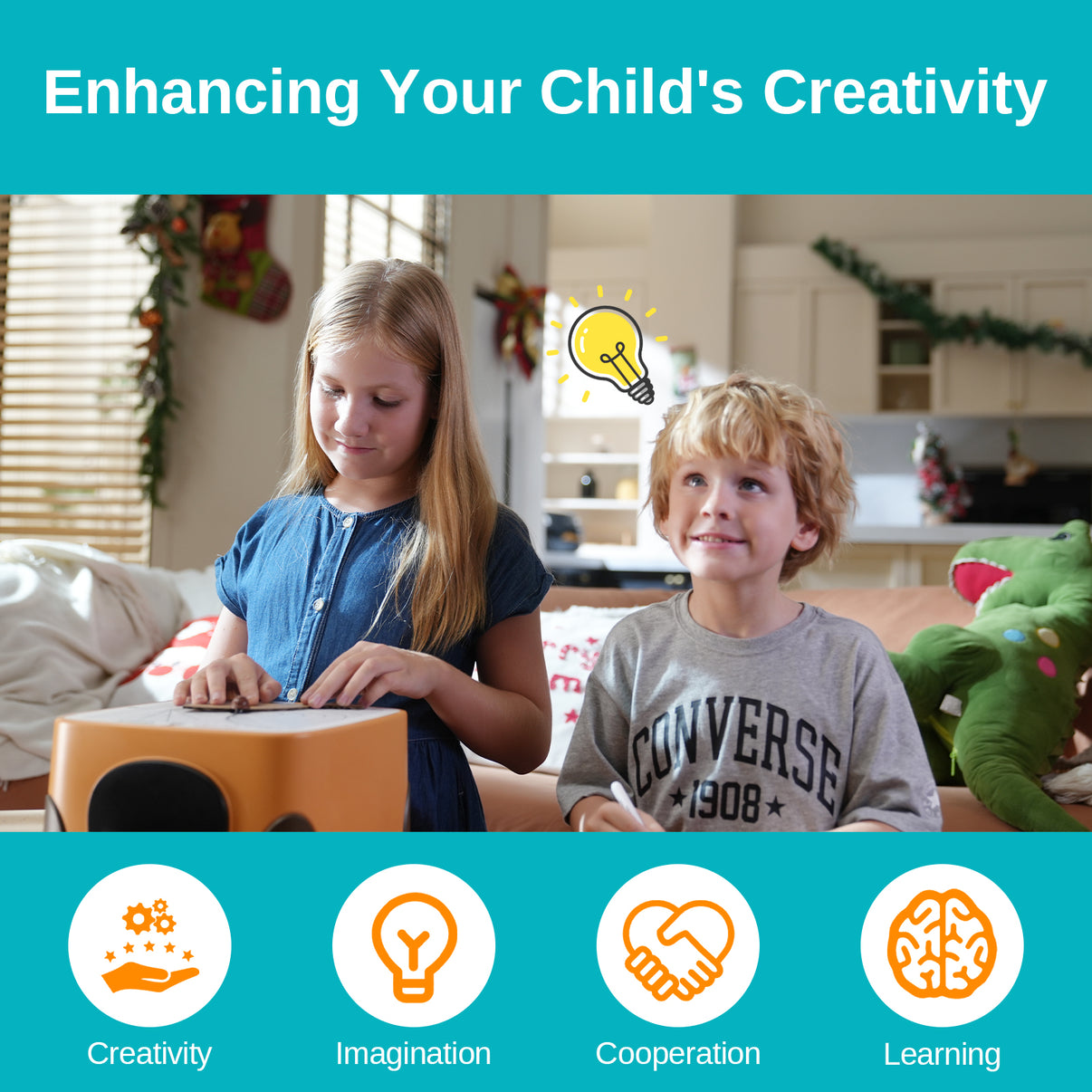 Enhancing Your Child's Creativity

CONVERSE
★1908★

Creativity

Imagination

Cooperation

Learning